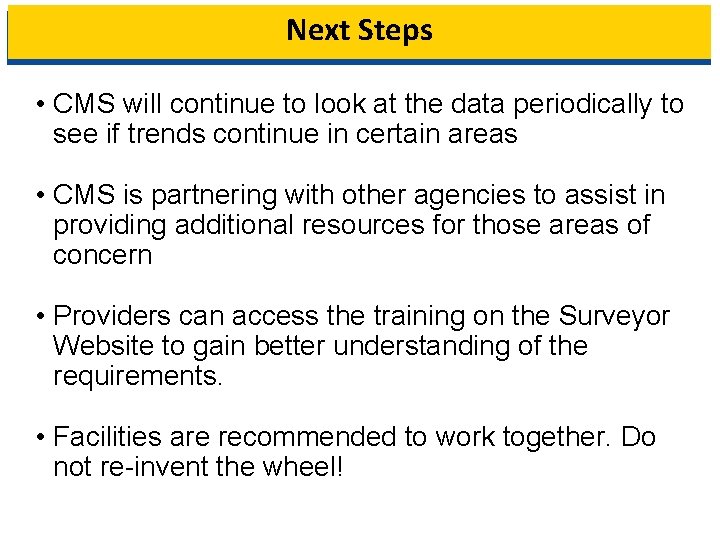 Next Steps

• CMS will continue to look at the data periodically to see if trends continue in certain areas

• CMS is partnering with other agencies to assist in providing additional resources for those areas of concern

• Providers can access the training on the Surveyor Website to gain better understanding of the requirements.

• Facilities are recommended to work together. Do not re-invent the wheel!